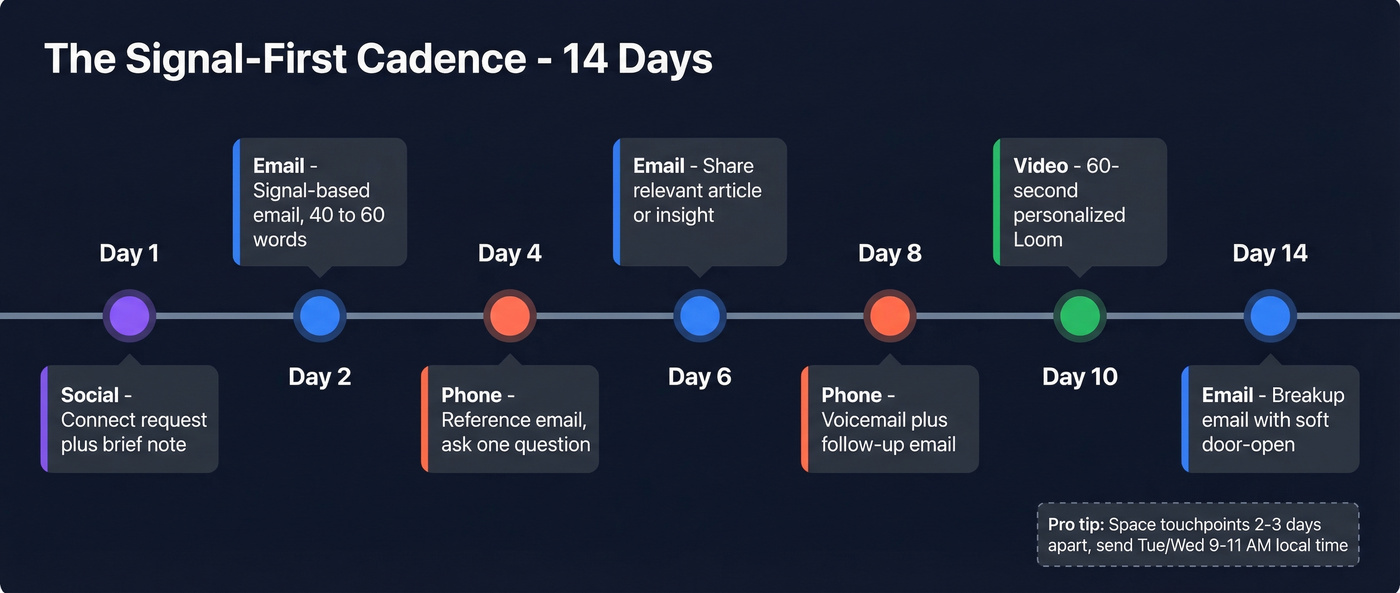 The Signal-First Cadence - 14 Days

Day 1

Social - Connect request plus brief note

Email - Signal-based email, 40 to 60 words

Day 2

Day 4

Phone - Reference email, ask one question

Email - Share relevant article or insight

Day 6

Day 8

Phone - Voicemail plus follow-up email

Video - 60-second personalized Loom

Day 10

Day 14

Email - Breakup email with soft door-open

Pro tip: Space touchpoints 2-3 days apart, send Tue/Wed 9-11 AM local time